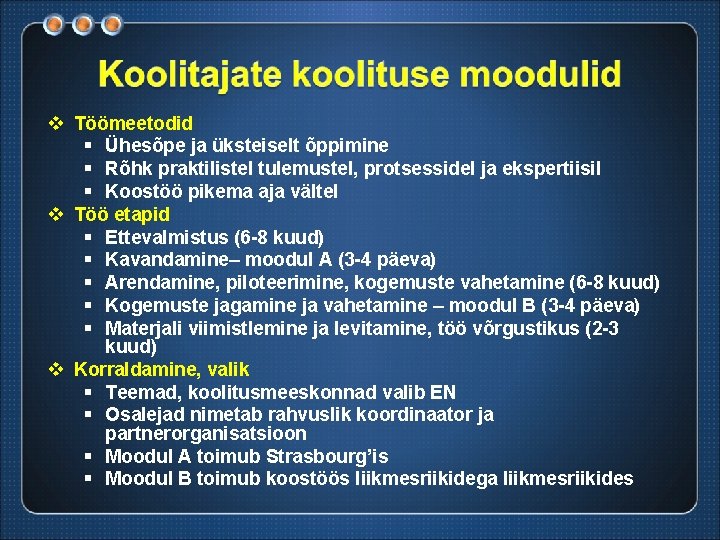 Koolitajate koolituse moodulid

❖ Töömeetodid
▪ Ühesõpe ja üksteiselt õppimine
▪ Rõhk praktilistel tulemustel, protsessidel ja ekspertiisil
▪ Koostöö pikema aja vältel
❖ Töö etapid
▪ Ettevalmistus (6-8 kuud)
▪ Kavandamine– moodul A (3-4 päeva)
▪ Arendamine, piloteerimine, kogemuste vahetamine (6-8 kuud)
▪ Kogemuste jagamine ja vahetamine – moodul B (3-4 päeva)
▪ Materjali viimistlemine ja levitamine, töö võrgustikus (2-3 kuud)
❖ Korraldamine, valik
▪ Teemad, koolitusmeeskonnad valib EN
▪ Osalejad nimetab rahvuslik koordinaator ja partnerorganisatsioon
▪ Moodul A toimub Strasbourg'is
▪ Moodul B toimub koostöös liikmesriikidega liikmesriikides